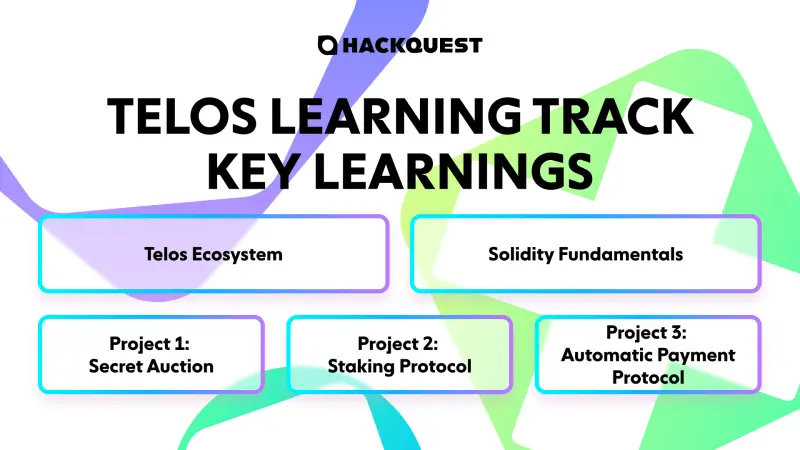 HACKQUEST

TELOS LEARNING TRACK KEY LEARNINGS

Telos Ecosystem

Solidity Fundamentals

Project 1: Secret Auction

Project 2: Staking Protocol

Project 3: Automatic Payment Protocol